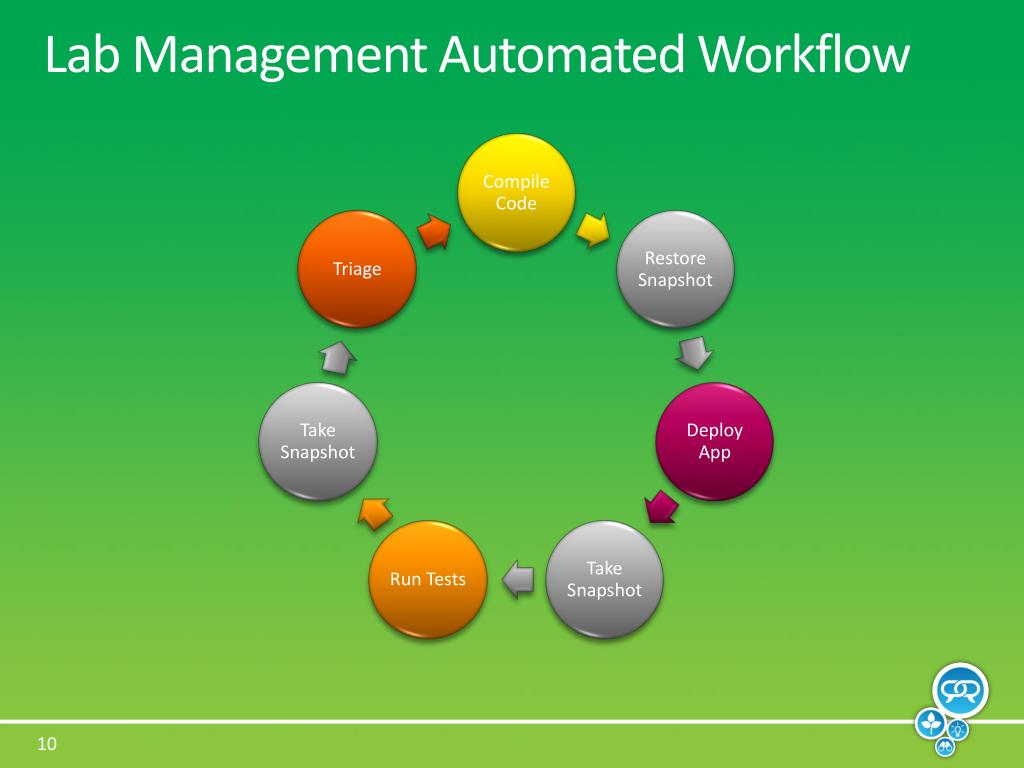 Lab Management Automated Workflow

Compile Code

Restore Snapshot

Deploy App

Take Snapshot

Run Tests

Take Snapshot

Triage

10